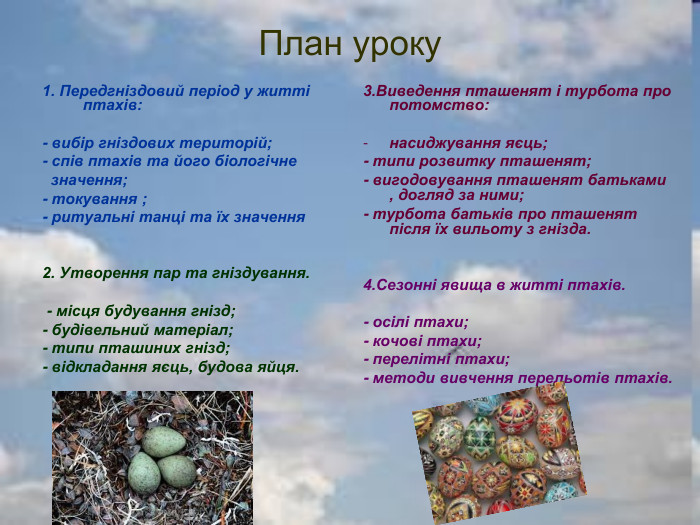 План уроку

1. Передгніздовий період у житті птахів:

- вибір гніздових територій;
- спів птахів та його біологічне значення;
- токування ;
- ритуальні танці та їх значення

2. Утворення пар та гніздування.

- місця будування гнізд;
- будівельний матеріал;
- типи пташиних гнізд;
- відкладання яєць, будова яйця.

3.Виведення пташенят і турбота про потомство:

- насиджування яєць;
- типи розвитку пташенят;
- вигодовування пташенят батьками , догляд за ними;
- турбота батьків про пташенят після їх вильоту з гнізда.

4.Сезонні явища в житті птахів.

- осілі птахи;
- кочові птахи;
- перелітні птахи;
- методи вивчення перельотів птахів.